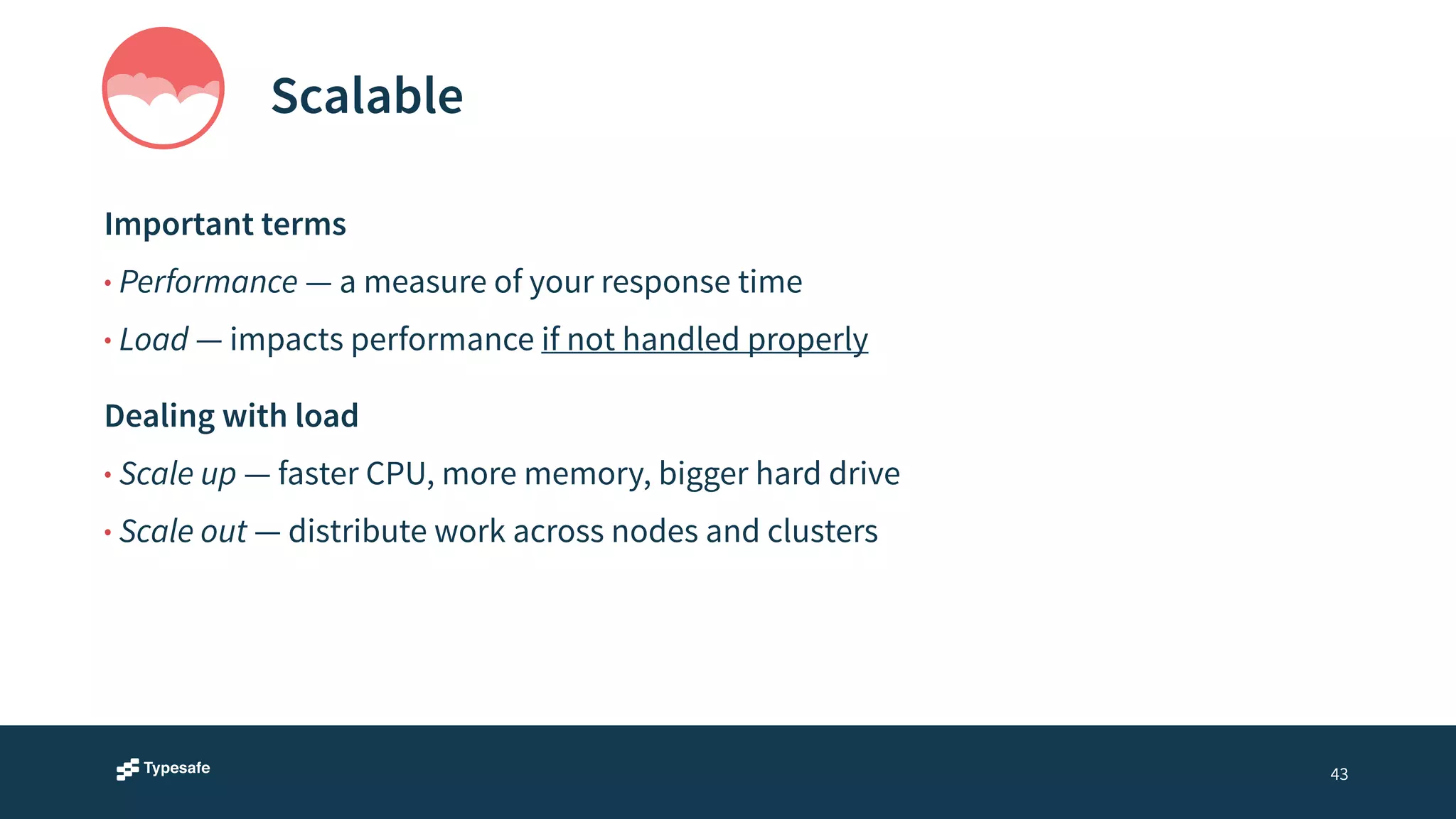 Scalable

Important terms

• Performance — a measure of your response time

• Load — impacts performance if not handled properly

Dealing with load

• Scale up — faster CPU, more memory, bigger hard drive

• Scale out — distribute work across nodes and clusters

Typesafe

43